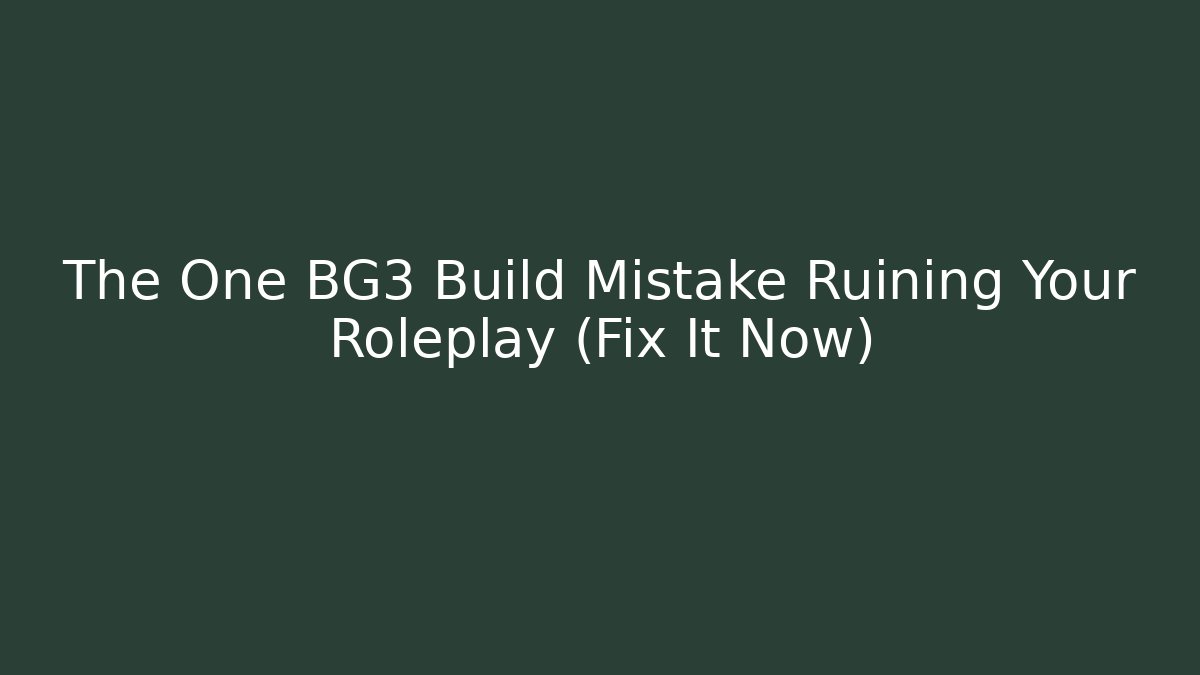 The One BG3 Build Mistake Ruining Your Roleplay (Fix It Now)